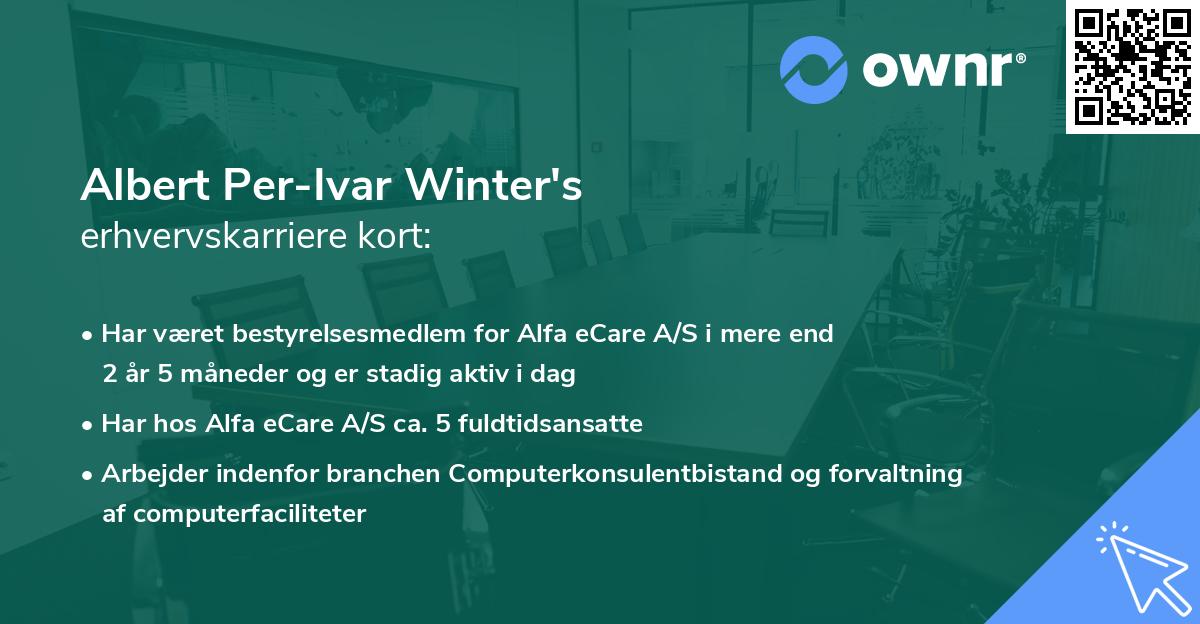 ownr®

Albert Per-Ivar Winter's
erhvervskarriere kort:

• Har været bestyrelsesmedlem for Alfa eCare A/S i mere end 2 år 5 måneder og er stadig aktiv i dag

• Har hos Alfa eCare A/S ca. 5 fuldtidsansatte

• Arbejder indenfor branchen Computerkonsulentbistand og forvaltning af computerfaciliteter